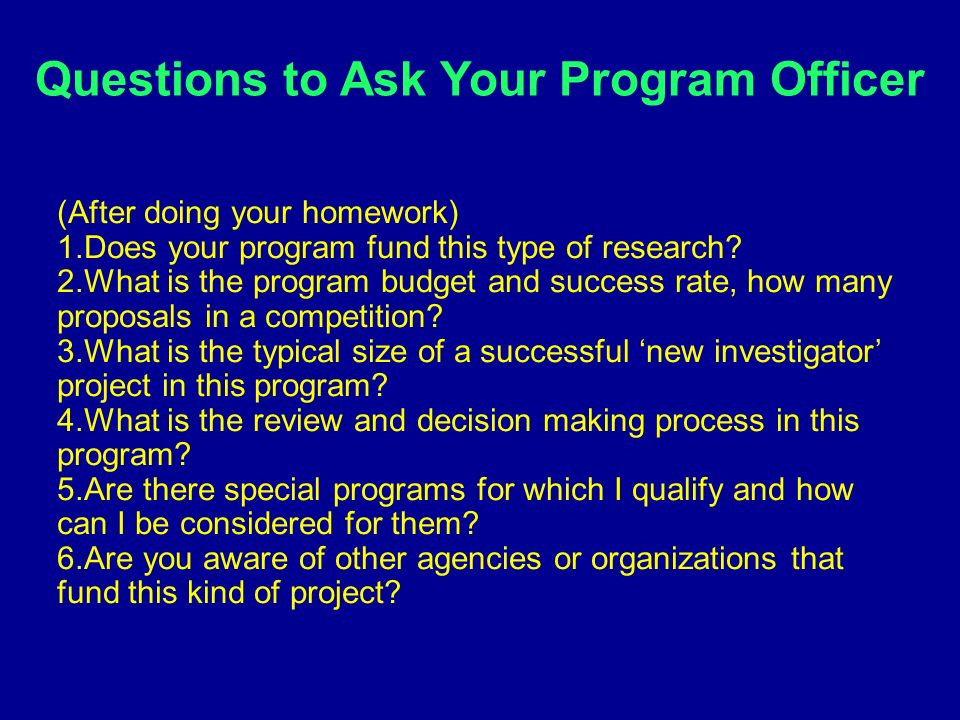 Questions to Ask Your Program Officer

(After doing your homework)
1.Does your program fund this type of research?
2.What is the program budget and success rate, how many proposals in a competition?
3.What is the typical size of a successful ‘new investigator’ project in this program?
4.What is the review and decision making process in this program?
5.Are there special programs for which I qualify and how can I be considered for them?
6.Are you aware of other agencies or organizations that fund this kind of project?